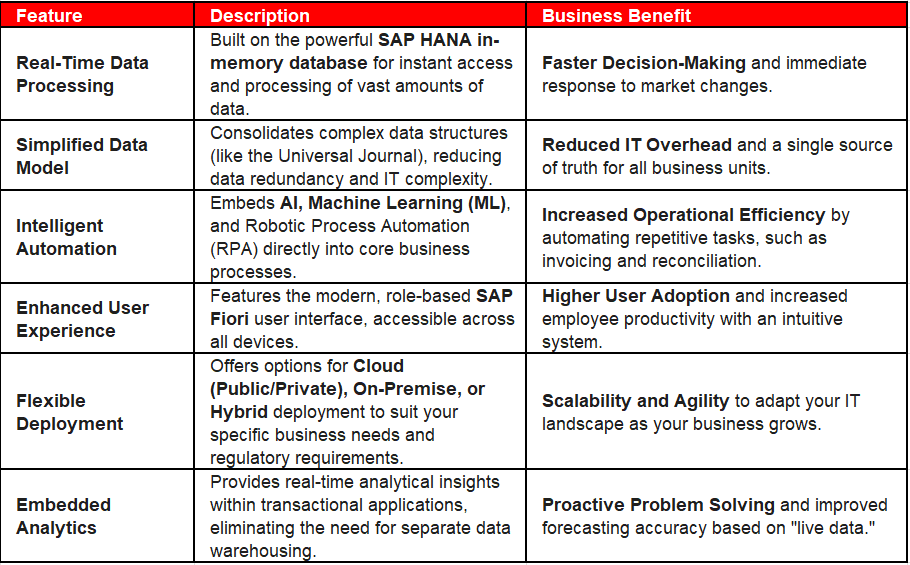 | Feature | Description | Business Benefit |
|---|---|---|
| Real-Time Data Processing | Built on the powerful SAP HANA in-memory database for instant access and processing of vast amounts of data. | Faster Decision-Making and immediate response to market changes. |
| Simplified Data Model | Consolidates complex data structures (like the Universal Journal), reducing data redundancy and IT complexity. | Reduced IT Overhead and a single source of truth for all business units. |
| Intelligent Automation | Embeds AI, Machine Learning (ML), and Robotic Process Automation (RPA) directly into core business processes. | Increased Operational Efficiency by automating repetitive tasks, such as invoicing and reconciliation. |
| Enhanced User Experience | Features the modern, role-based SAP Fiori user interface, accessible across all devices. | Higher User Adoption and increased employee productivity with an intuitive system. |
| Flexible Deployment | Offers options for Cloud (Public/Private), On-Premise, or Hybrid deployment to suit your specific business needs and regulatory requirements. | Scalability and Agility to adapt your IT landscape as your business grows. |
| Embedded Analytics | Provides real-time analytical insights within transactional applications, eliminating the need for separate data warehousing. | Proactive Problem Solving and improved forecasting accuracy based on "live data." |